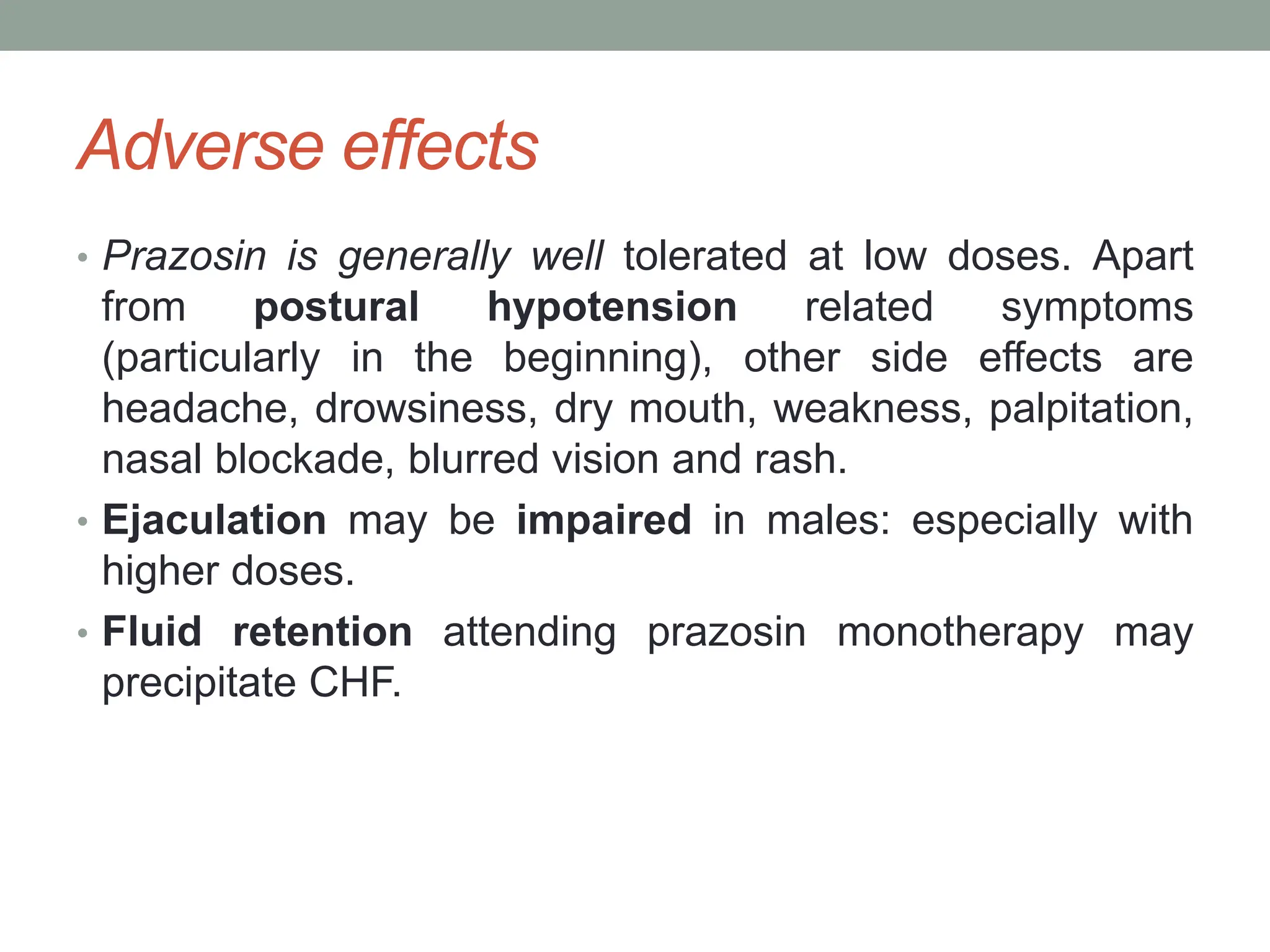 Adverse effects

• Prazosin is generally well tolerated at low doses. Apart from postural hypotension related symptoms (particularly in the beginning), other side effects are headache, drowsiness, dry mouth, weakness, palpitation, nasal blockade, blurred vision and rash.

• Ejaculation may be impaired in males: especially with higher doses.

• Fluid retention attending prazosin monotherapy may precipitate CHF.